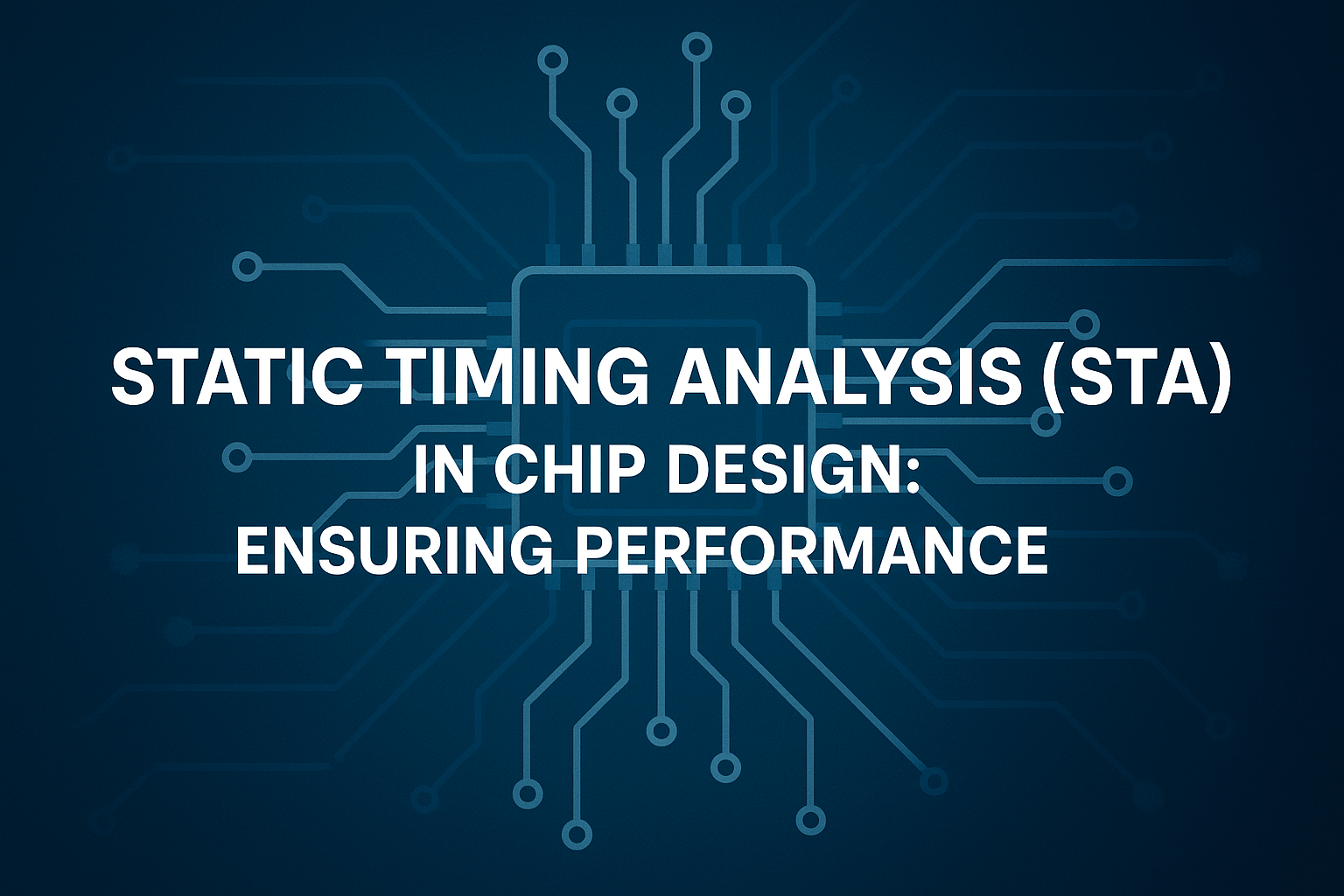 STATIC TIMING ANALYSIS (STA)
IN CHIP DESIGN:
ENSURING PERFORMANCE